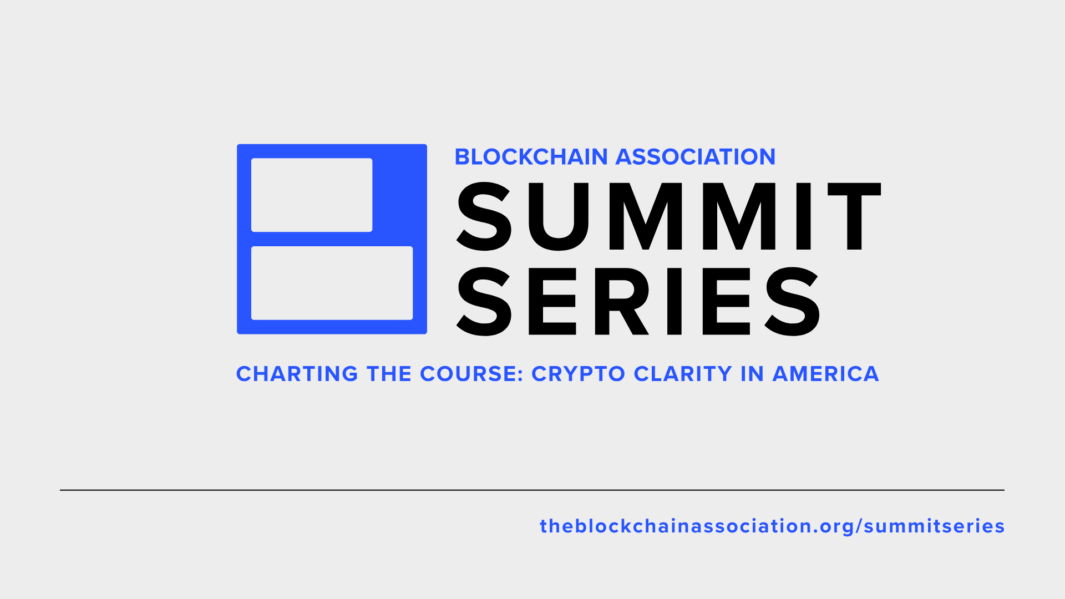 BLOCKCHAIN ASSOCIATION
SUMMIT SERIES

CHARTING THE COURSE: CRYPTO CLARITY IN AMERICA

theblockchainassociation.org/summitseries